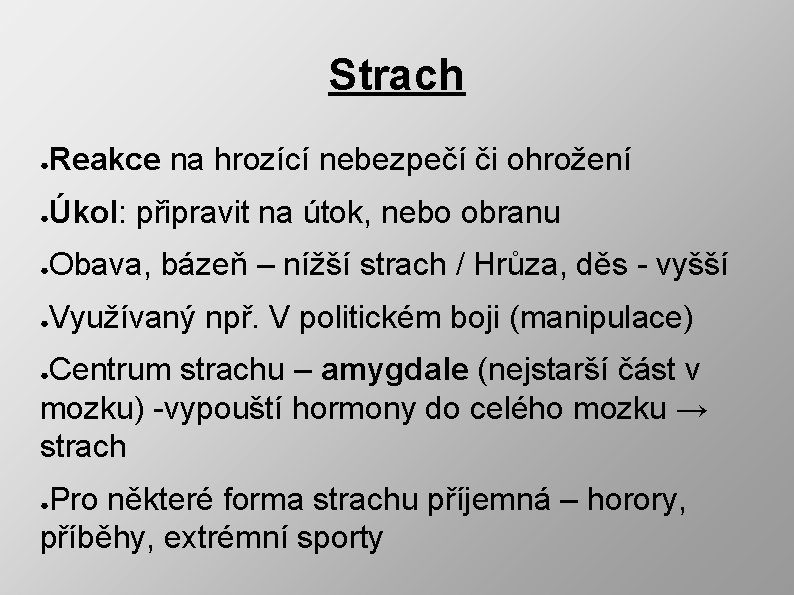 Strach

●Reakce na hrozící nebezpečí či ohrožení

●Úkol: připravit na útok, nebo obranu

●Obava, bázeň – nížší strach / Hrůza, děs - vyšší

●Využívaný npř. V politickém boji (manipulace)

●Centrum strachu – amygdale (nejstarší část v mozku) -vypouští hormony do celého mozku → strach

●Pro některé forma strachu příjemná – horory, příběhy, extrémní sporty